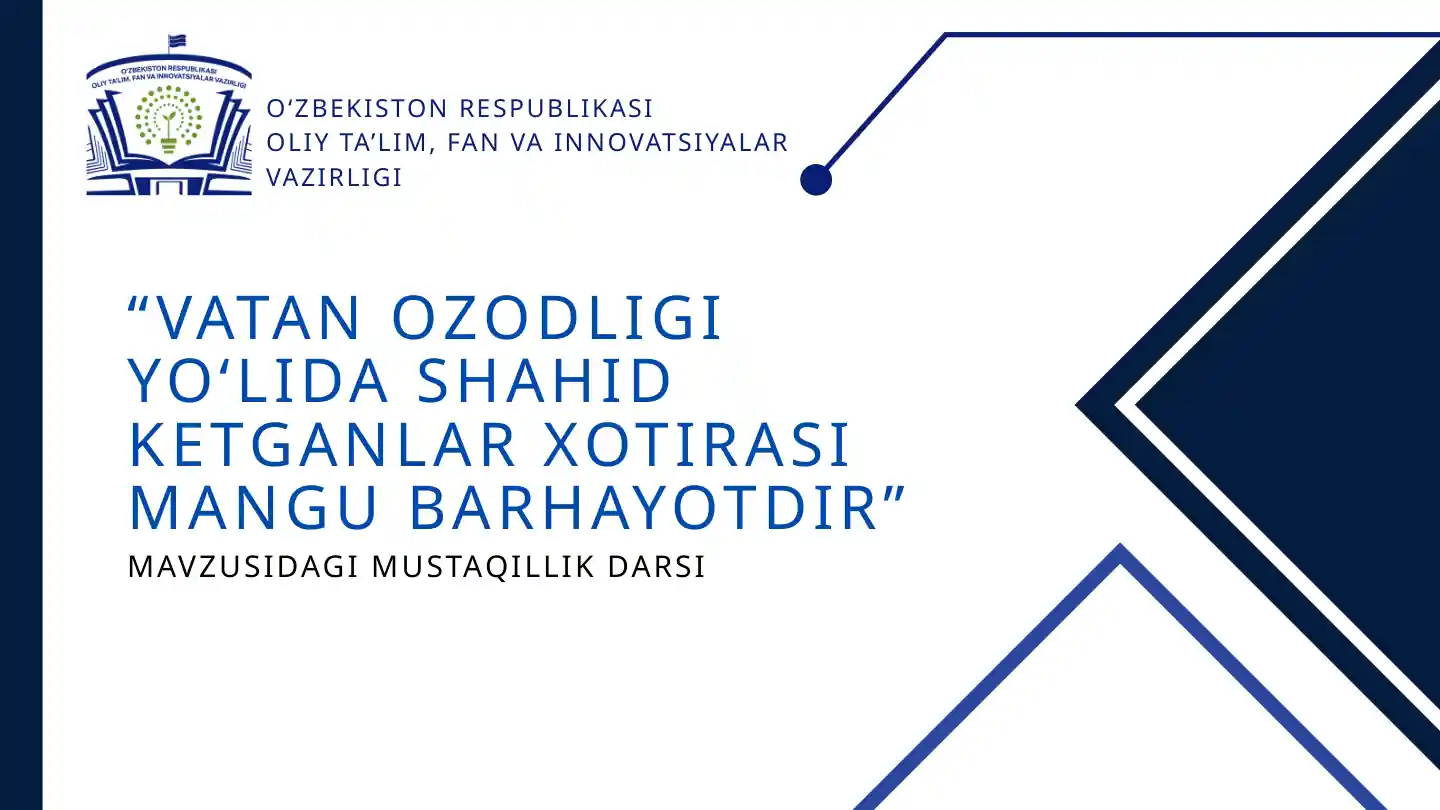 O'ZBEKISTON RESPUBLIKASI
OLIY TA'LIM, FAN VA INNOVATSIYALAR VAZIRLIGI

O‘ZBEKISTON RESPUBLIKASI
OLIY TA’LIM, FAN VA INNOVATSIYALAR
VAZIRLIGI

“VATAN OZODLIGI YO‘LIDA SHAHID KETGANLAR XOTIRASI MANGU BARHAYOTDIR”

MAVZUSIDAGI MUSTAQILLIK DARSI